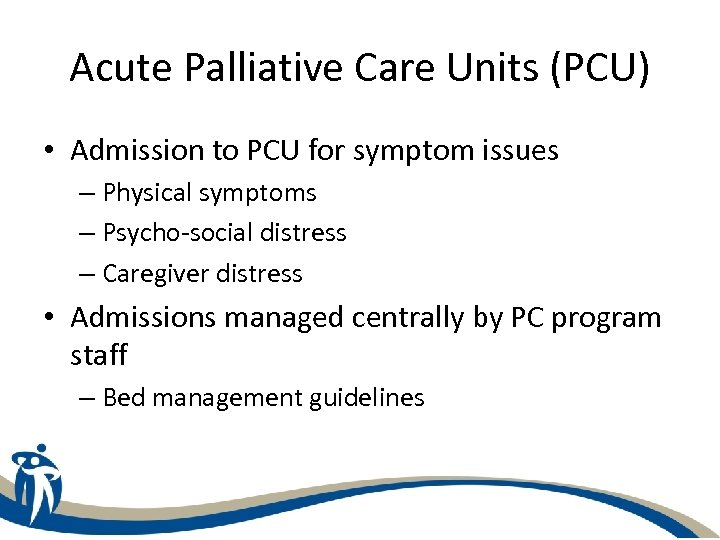 Acute Palliative Care Units (PCU)

• Admission to PCU for symptom issues
– Physical symptoms
– Psycho-social distress
– Caregiver distress

• Admissions managed centrally by PC program staff
– Bed management guidelines